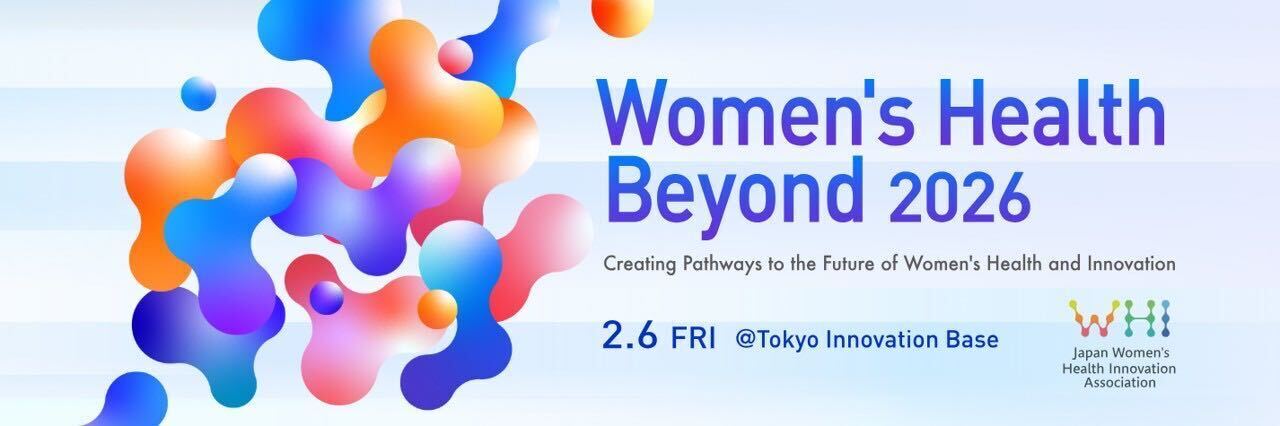 Women's Health Beyond 2026

Creating Pathways to the Future of Women's Health and Innovation

2.6 FRI @Tokyo Innovation Base

WHI
Japan Women's Health Innovation Association